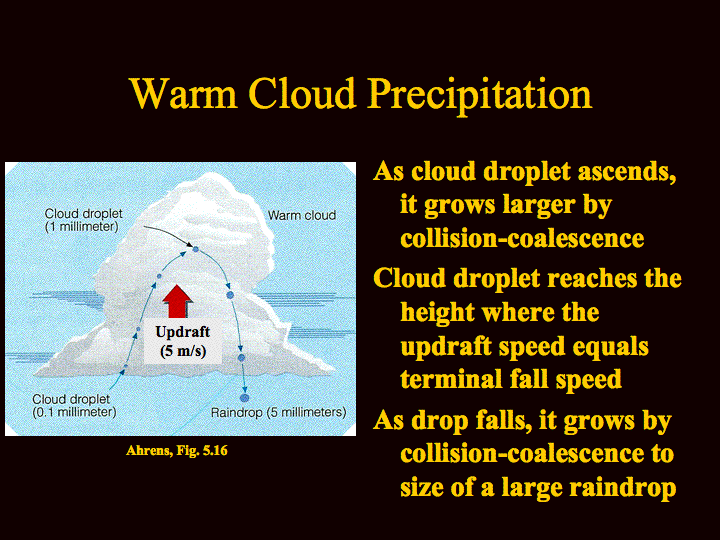 Warm Cloud Precipitation

Cloud droplet
(1 millimeter)

Warm cloud

Updraft
(5 m/s)

Cloud droplet
(0.1 millimeter)

Raindrop (5 millimeters)

Ahrens, Fig. 5.16

As cloud droplet ascends, it grows larger by collision-coalescence

Cloud droplet reaches the height where the updraft speed equals terminal fall speed

As drop falls, it grows by collision-coalescence to size of a large raindrop